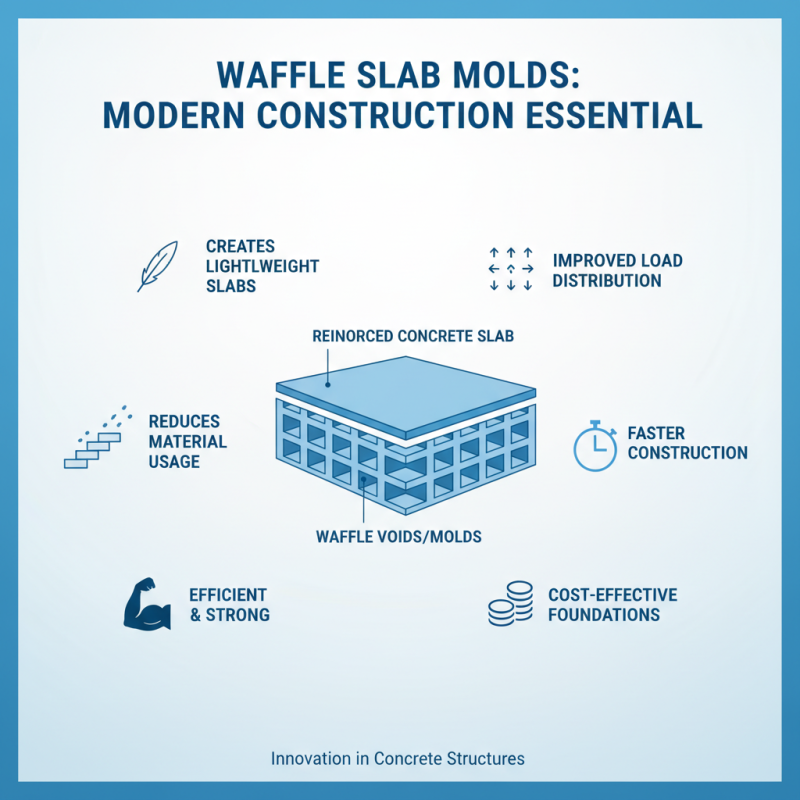 WAFFLE SLAB MOLDS:
MODERN CONSTRUCTION ESSENTIAL

CREATES LIGHTLWEIGHT SLABS

IMPROVED LOAD DISTRIBUTION

REINORCED CONCRETE SLAB

REDUCES MATERIAL USAGE

FASTER CONSTRUCTION

WAFFLE VOIDS/MOLDS

EFFICIENT & STRONG

COST-EFFECTIVE FOUNDATIONS

Innovation in Concrete Structures